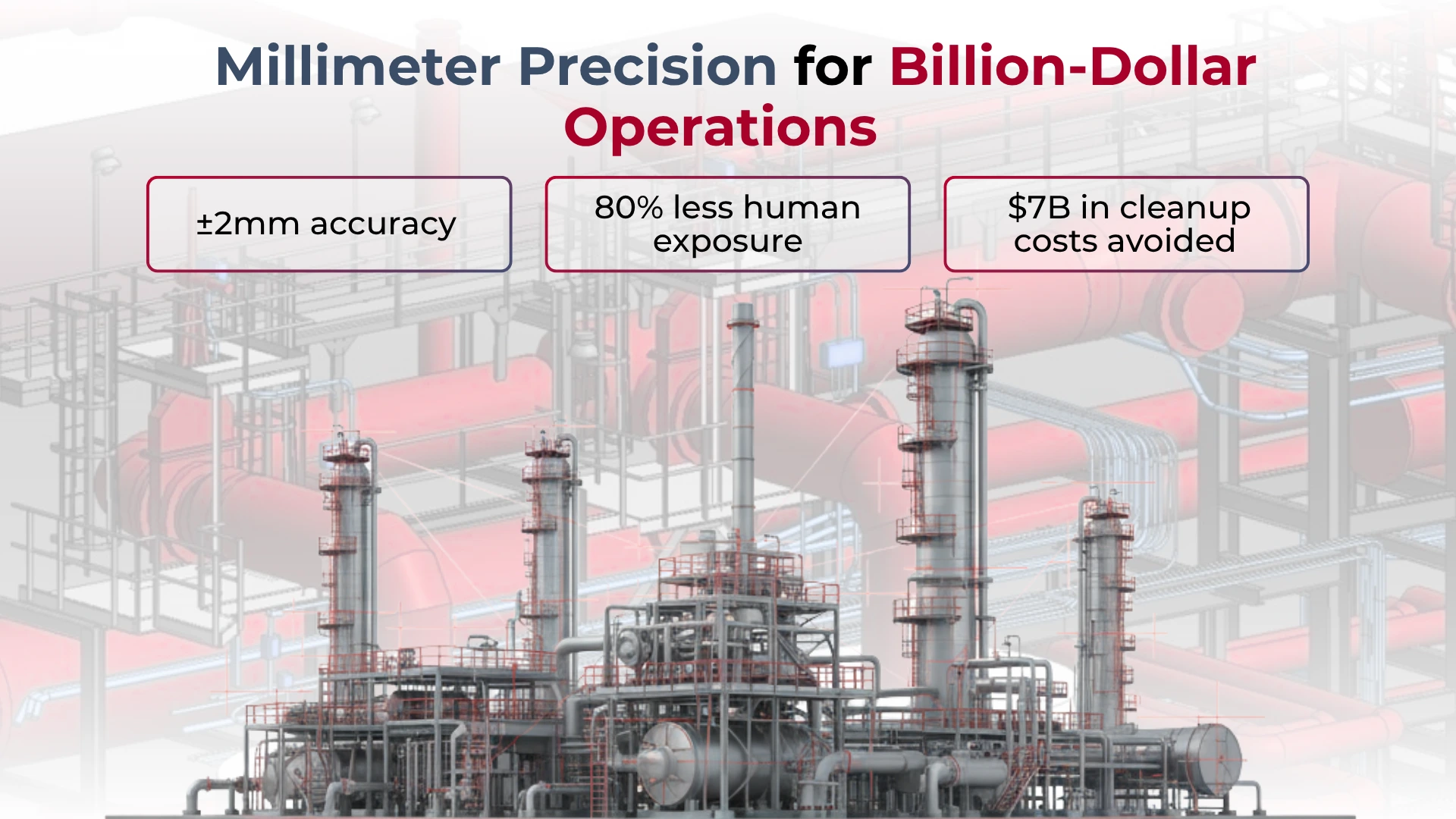 Millimeter Precision for Billion-Dollar Operations

±2mm accuracy

80% less human exposure

$7B in cleanup costs avoided